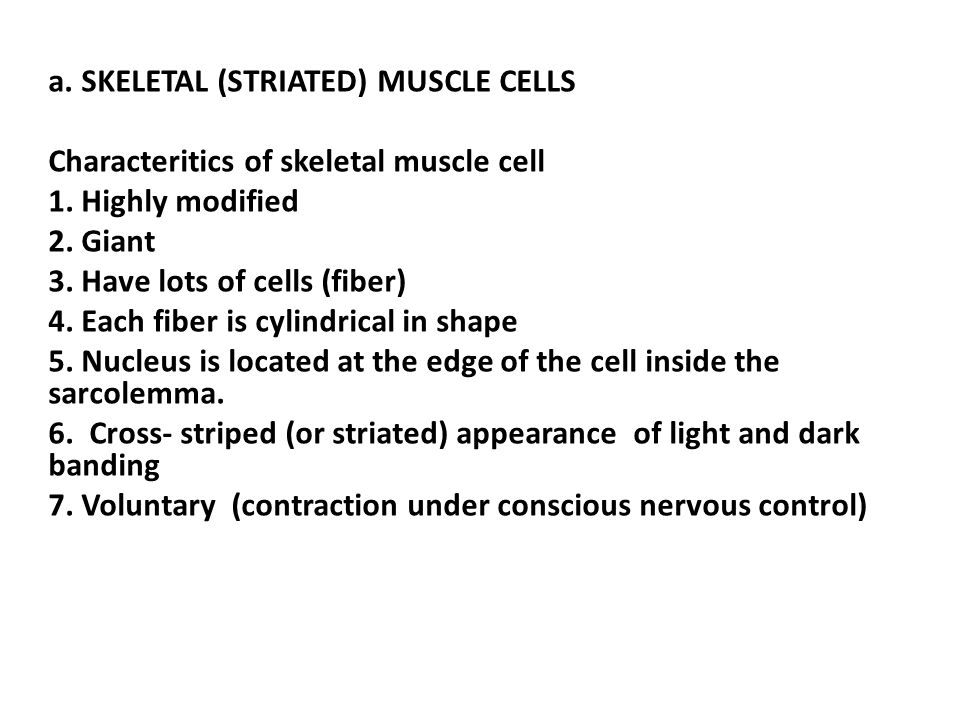 a. SKELETAL (STRIATED) MUSCLE CELLS

Characteritics of skeletal muscle cell
1. Highly modified
2. Giant
3. Have lots of cells (fiber)
4. Each fiber is cylindrical in shape
5. Nucleus is located at the edge of the cell inside the sarcolemma.
6. Cross- striped (or striated) appearance of light and dark banding
7. Voluntary (contraction under conscious nervous control)